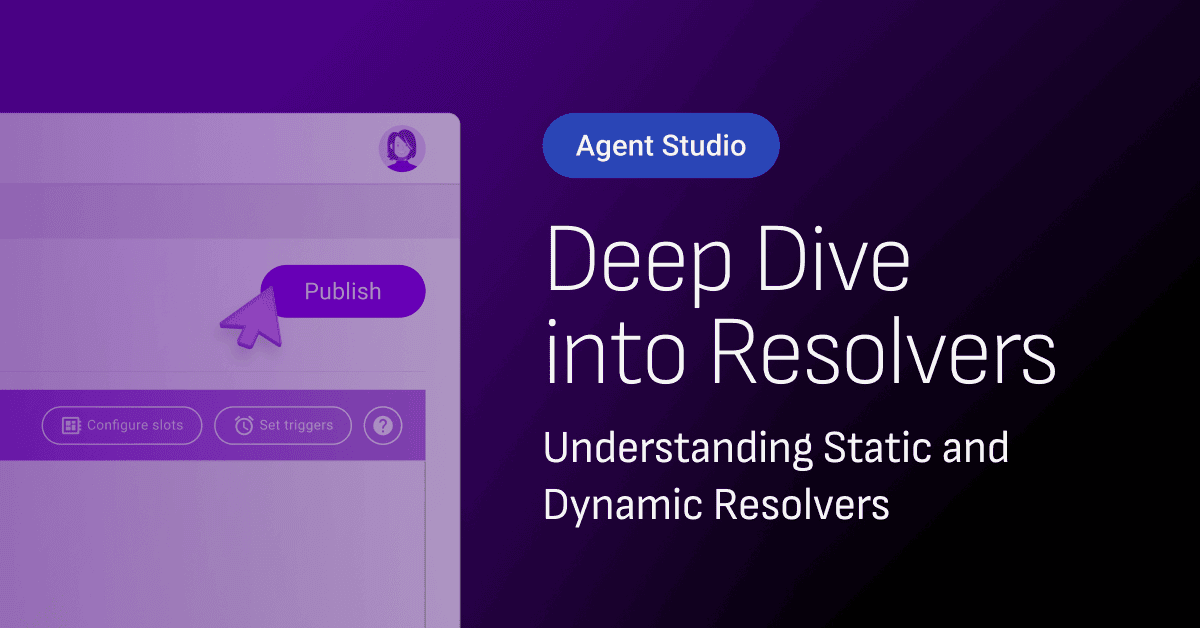 Publish

Configure slots

Set triggers

?

Agent Studio

Deep Dive into Resolvers

Understanding Static and Dynamic Resolvers